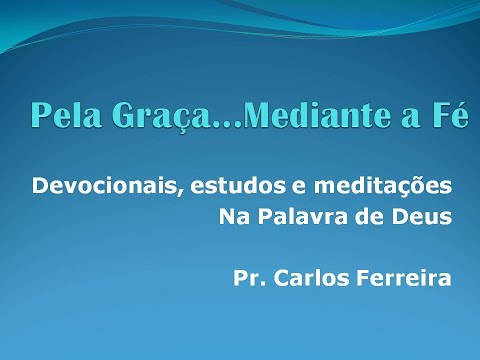 Pela Graça...Mediante a Fé

Devocionais, estudos e meditações
Na Palavra de Deus

Pr. Carlos Ferreira